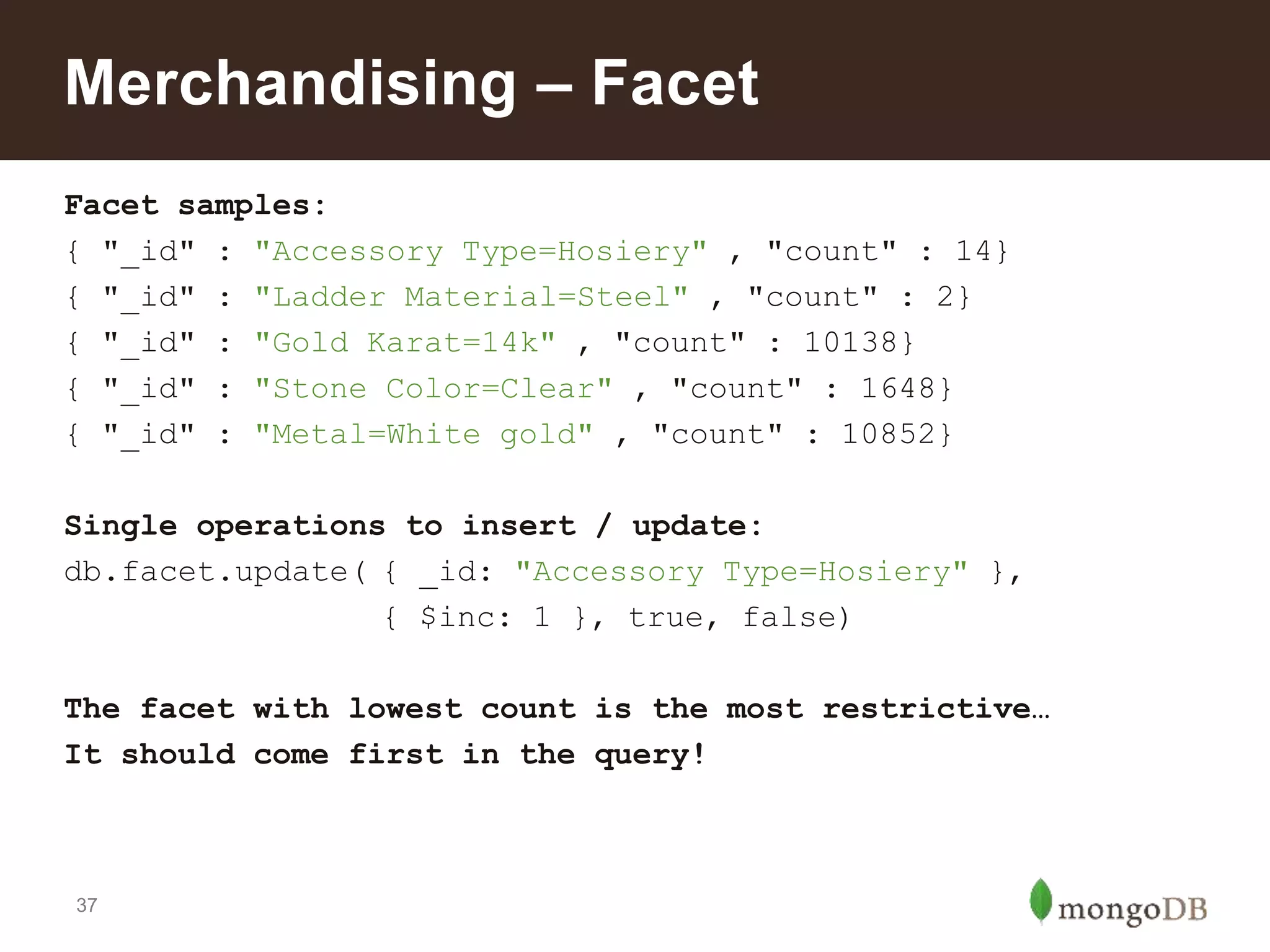 Merchandising – Facet

Facet samples:
{ "_id" : "Accessory Type=Hosiery" , "count" : 14}
{ "_id" : "Ladder Material=Steel" , "count" : 2}
{ "_id" : "Gold Karat=14k" , "count" : 10138}
{ "_id" : "Stone Color=Clear" , "count" : 1648}
{ "_id" : "Metal=White gold" , "count" : 10852}

Single operations to insert / update:
db.facet.update( { _id: "Accessory Type=Hosiery" },
{ $inc: 1 }, true, false)

The facet with lowest count is the most restrictive…
It should come first in the query!

37

mongoDB